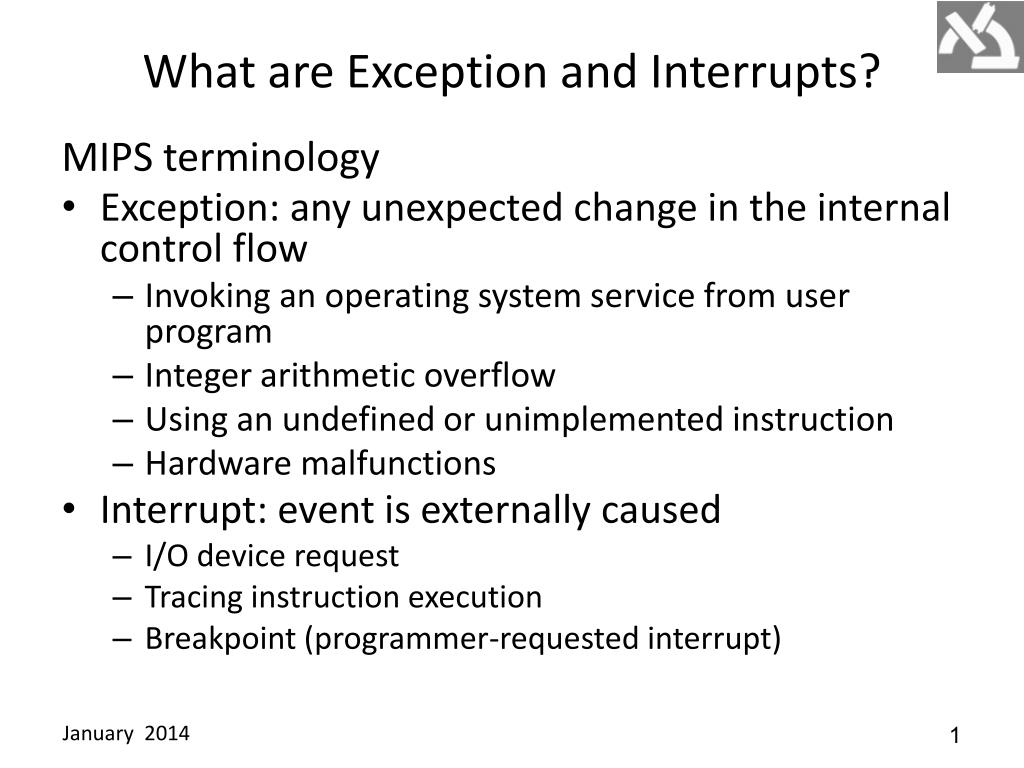 What are Exception and Interrupts?

MIPS terminology

• Exception: any unexpected change in the internal control flow
– Invoking an operating system service from user program
– Integer arithmetic overflow
– Using an undefined or unimplemented instruction
– Hardware malfunctions

• Interrupt: event is externally caused
– I/O device request
– Tracing instruction execution
– Breakpoint (programmer-requested interrupt)

January 2014

1